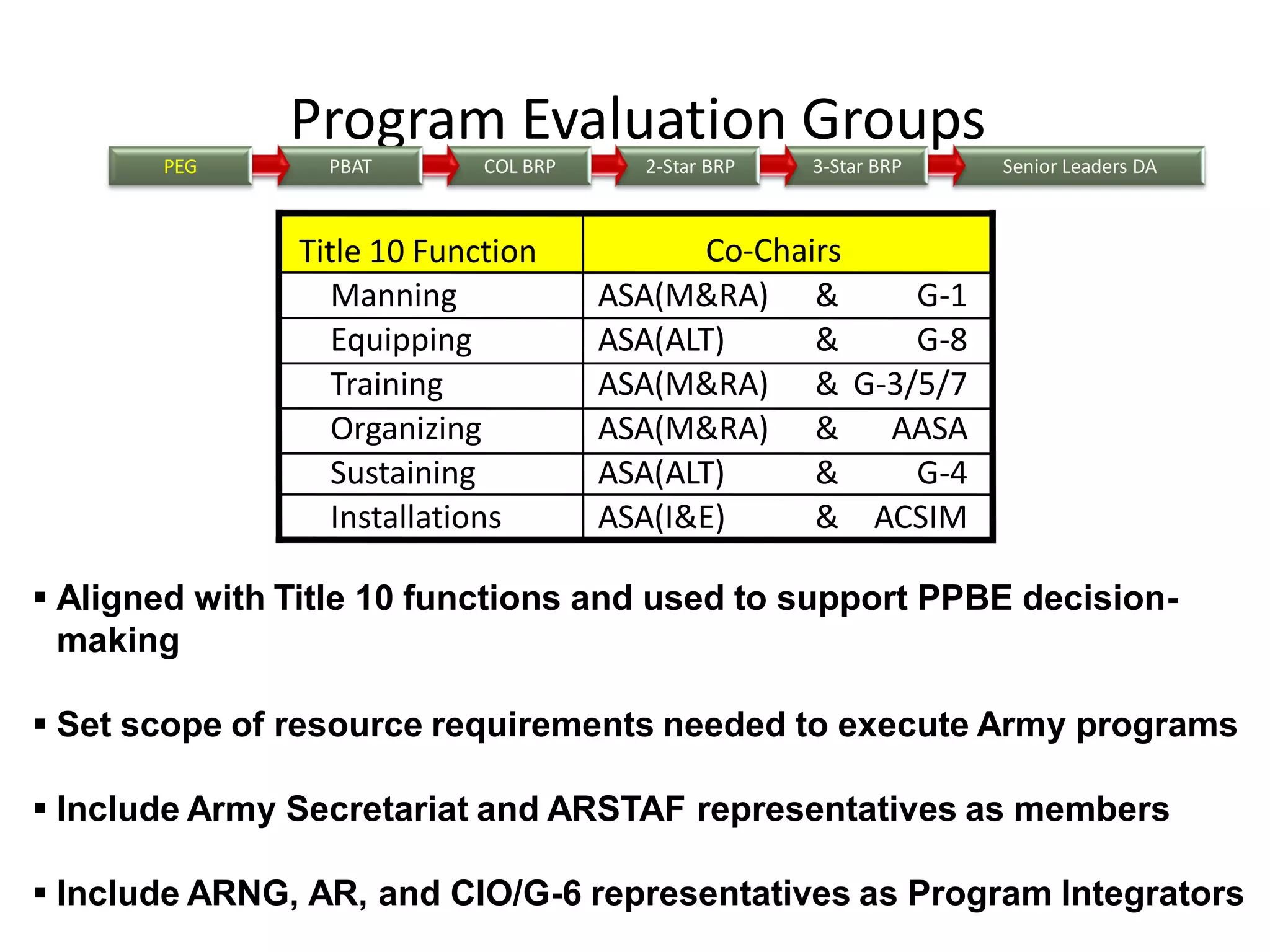 Program Evaluation Groups

PEG PBAT COL BRP 2-Star BRP 3-Star BRP Senior Leaders DA

| Title 10 Function | Co-Chairs |
|---|---|
| Manning | ASA(M&RA) & G-1 |
| Equipping | ASA(ALT) & G-8 |
| Training | ASA(M&RA) & G-3/5/7 |
| Organizing | ASA(M&RA) & AASA |
| Sustaining | ASA(ALT) & G-4 |
| Installations | ASA(I&E) & ACSIM |

▪ Aligned with Title 10 functions and used to support PPBE decision-making

▪ Set scope of resource requirements needed to execute Army programs

▪ Include Army Secretariat and ARSTAF representatives as members

▪ Include ARNG, AR, and CIO/G-6 representatives as Program Integrators